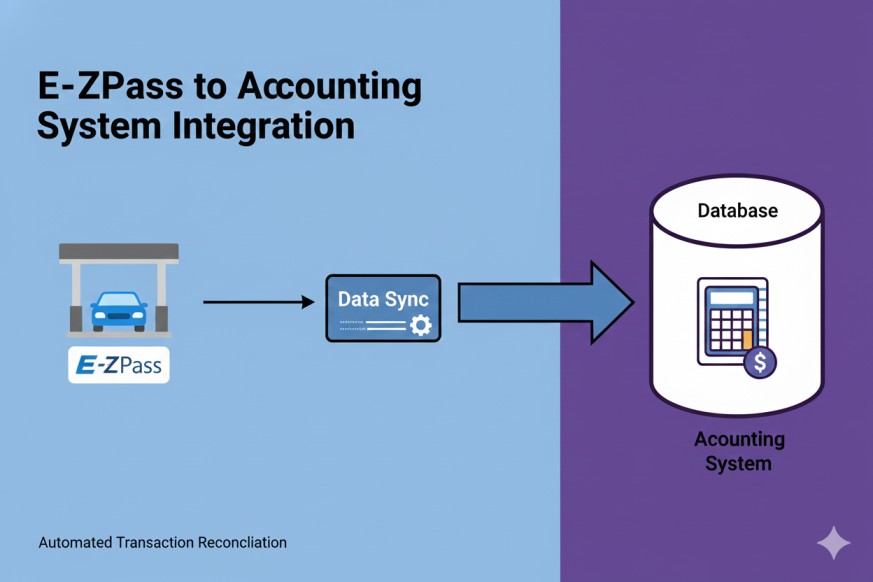 E-ZPass to Accounting System Integration

E-ZPass

Data Sync

Database

$

Acounting System

Automated Transaction Reconcliation